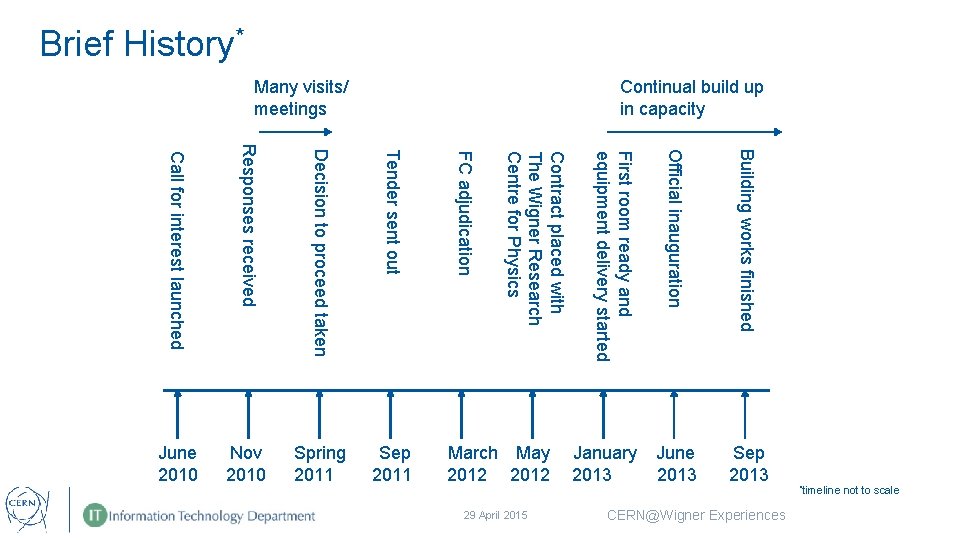 Brief History*

Many visits/ meetings

Continual build up in capacity

Call for interest launched

Responses received

Decision to proceed taken

Tender sent out

FC adjudication

Contract placed with The Wigner Research Centre for Physics

First room ready and equipment delivery started

Official inauguration

Building works finished

June 2010

Nov 2010

Spring 2011

Sep 2011

March 2012

May 2012

January 2013

June 2013

Sep 2013

*timeline not to scale

CERN

IT Information Technology Department

29 April 2015

CERN@Wigner Experiences